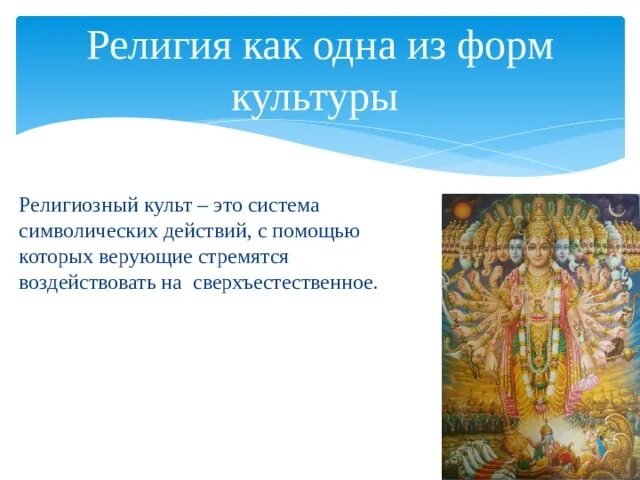 Религия как одна из форм культуры

Религиозный культ – это система символических действий, с помощью которых верующие стремятся воздействовать на  сверхъестественное.